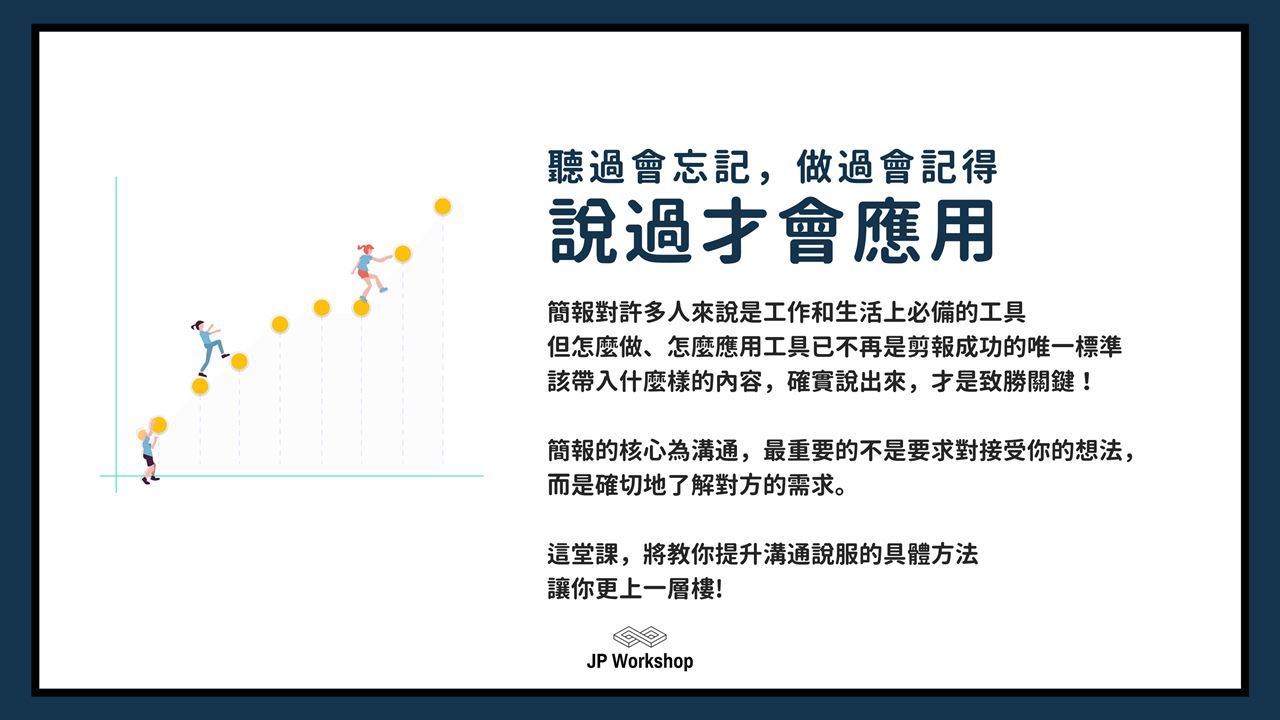 聽過會忘記，做過會記得
說過才會應用

簡報對許多人來說是工作和生活上必備的工具
但怎麼做、怎麼應用工具已不再是剪報成功的唯一標準
該帶入什麼樣的內容，確實說出來，才是致勝關鍵！

簡報的核心為溝通，最重要的不是要求對接受你的想法，
而是確切地了解對方的需求。

這堂課，將教你提升溝通說服的具體方法
讓你更上一層樓!

JP Workshop